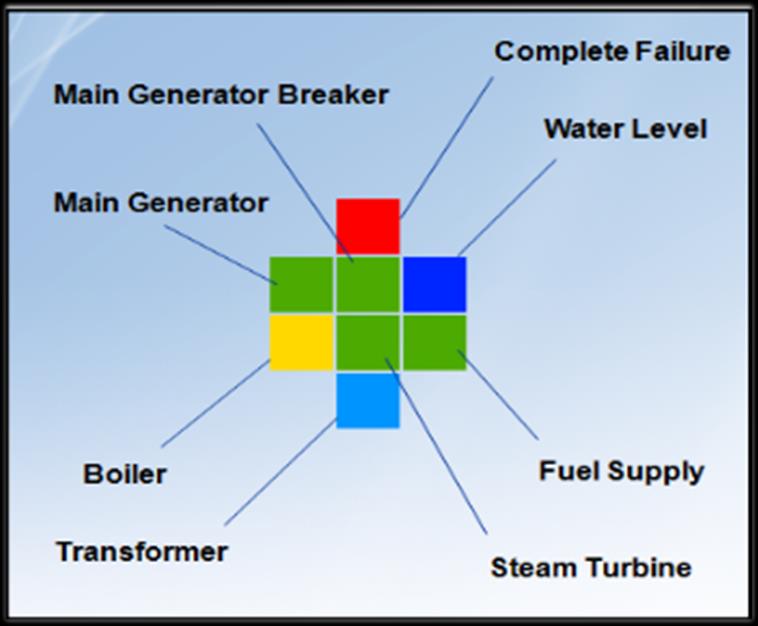 Complete Failure

Main Generator Breaker

Water Level

Main Generator

Boiler

Fuel Supply

Transformer

Steam Turbine